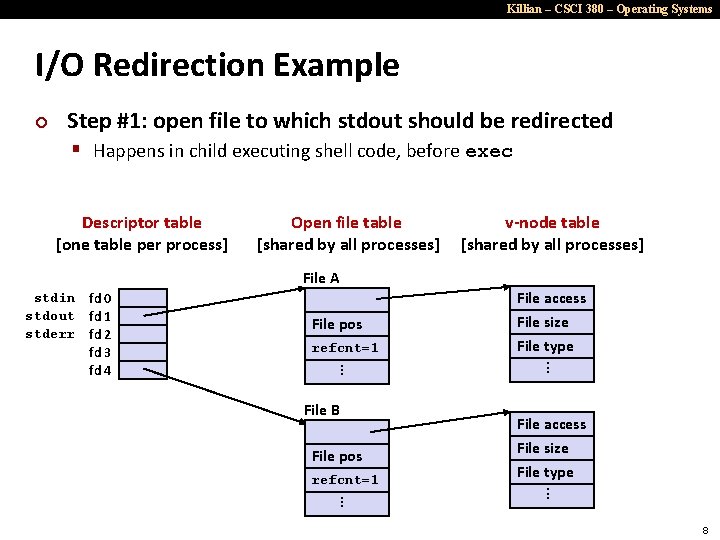 Killian – CSCI 380 – Operating Systems

I/O Redirection Example

Step #1: open file to which stdout should be redirected

Happens in child executing shell code, before exec

Descriptor table
[one table per process]

Open file table
[shared by all processes]

v-node table
[shared by all processes]

stdin fd 0
stdout fd 1
stderr fd 2
fd 3
fd 4

File A

File pos
refcnt=1
⋮

File access
File size
File type
⋮

File B

File pos
refcnt=1
⋮

File access
File size
File type
⋮

8